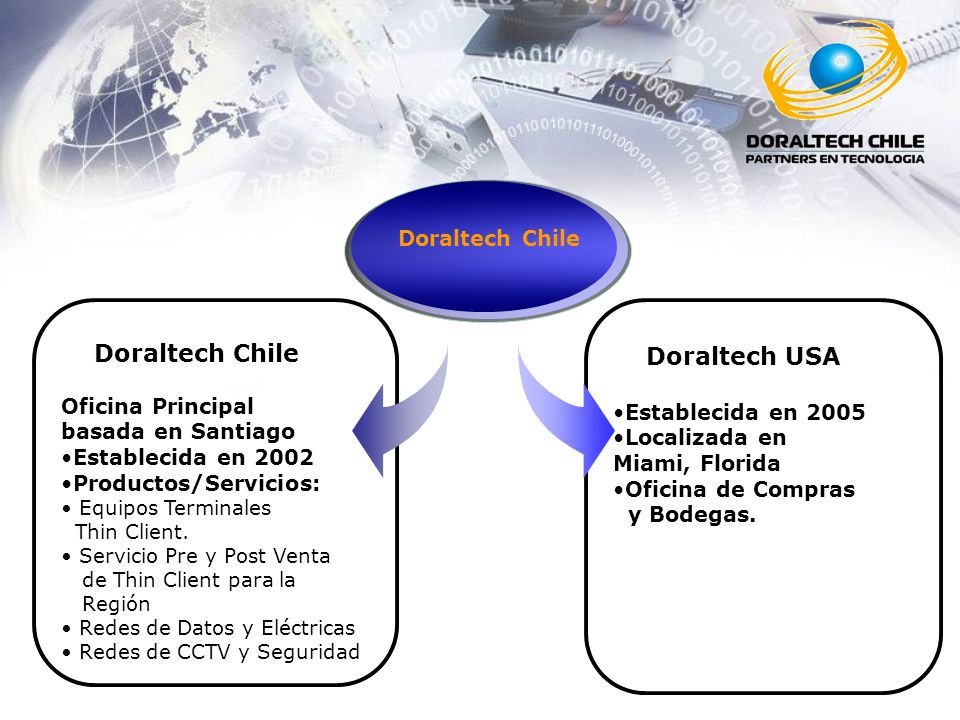 DORALTECH CHILE
PARTNERS EN TECNOLOGIA

Doraltech Chile

Doraltech Chile

Oficina Principal basada en Santiago
•Establecida en 2002
•Productos/Servicios:
• Equipos Terminales Thin Client.
• Servicio Pre y Post Venta de Thin Client para la Región
• Redes de Datos y Eléctricas
• Redes de CCTV y Seguridad

Doraltech USA

•Establecida en 2005
•Localizada en Miami, Florida
•Oficina de Compras y Bodegas.